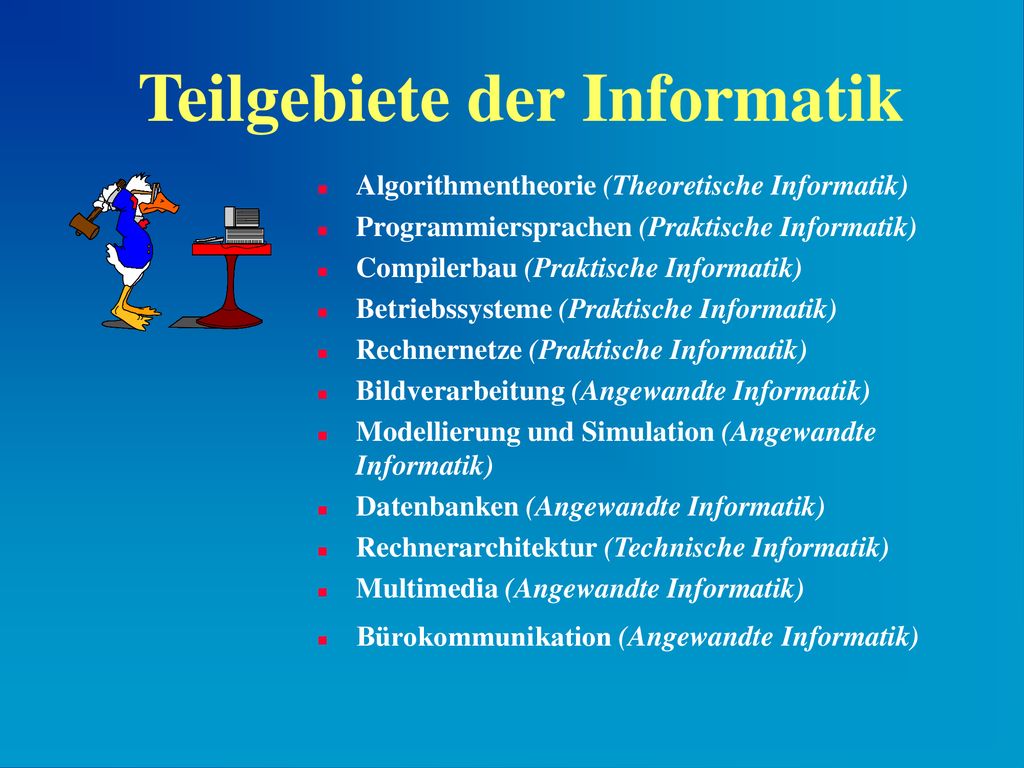 Teilgebiete der Informatik

- Algorithmentheorie (Theoretische Informatik)
- Programmiersprachen (Praktische Informatik)
- Compilerbau (Praktische Informatik)
- Betriebssysteme (Praktische Informatik)
- Rechnernetze (Praktische Informatik)
- Bildverarbeitung (Angewandte Informatik)
- Modellierung und Simulation (Angewandte Informatik)
- Datenbanken (Angewandte Informatik)
- Rechnerarchitektur (Technische Informatik)
- Multimedia (Angewandte Informatik)
- Bürokommunikation (Angewandte Informatik)